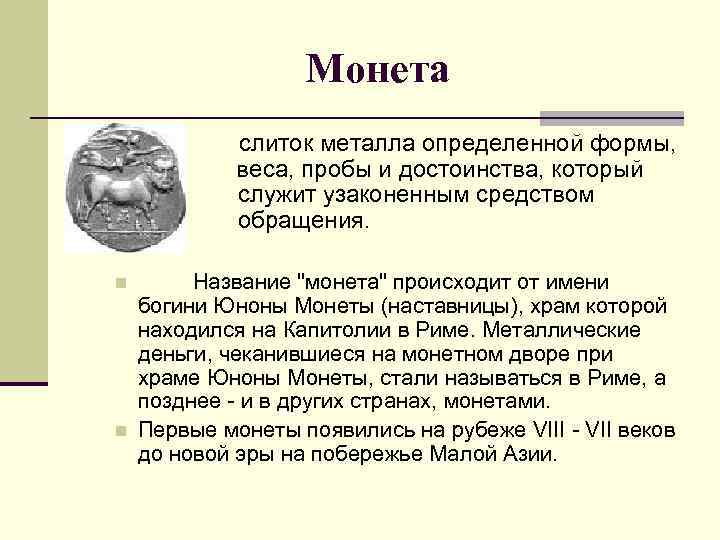 Монета

слиток металла определенной формы, веса, пробы и достоинства, который служит узаконенным средством обращения.

Название "монета" происходит от имени богини Юноны Монеты (наставницы), храм которой находился на Капитолии в Риме. Металлические деньги, чеканившиеся на монетном дворе при храме Юноны Монеты, стали называться в Риме, а позднее - и в других странах, монетами.

Первые монеты появились на рубеже VIII - VII веков до новой эры на побережье Малой Азии.